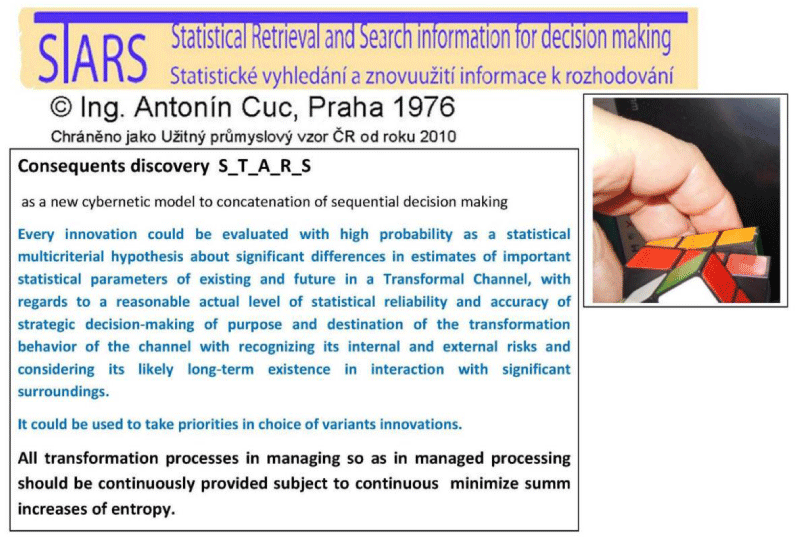 STARS Statistical Retrieval and Search information for decision making
Statistické vyhledání a znovuužití informace k rozhodování

© Ing. Antonín Cuc, Praha 1976
Chráněno jako Užitný průmyslový vzor ČR od roku 2010

Consequents discovery S_T_A_R_S

as a new cybernetic model to concatenation of sequential decision making

Every innovation could be evaluated with high probability as a statistical multicriterial hypothesis about significant differences in estimates of important statistical parameters of existing and future in a Transformal Channel, with regards to a reasonable actual level of statistical reliability and accuracy of strategic decision-making of purpose and destination of the transformation behavior of the channel with recognizing its internal and external risks and considering its likely long-term existence in interaction with significant surroundings.

It could be used to take priorities in choice of variants innovations.

All transformation processes in managing so as in managed processing should be continuously provided subject to continuous minimize summ increases of entropy.